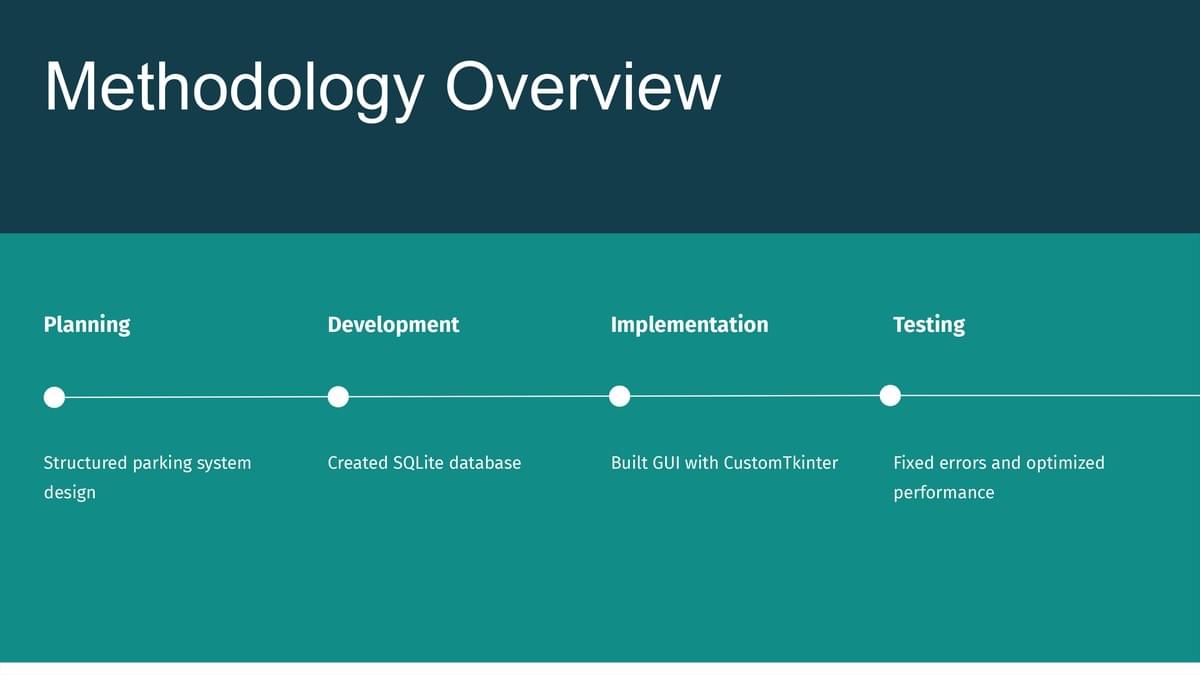 Methodology Overview

Planning

Structured parking system design

Development

Created SQLite database

Implementation

Built GUI with CustomTkinter

Testing

Fixed errors and optimized performance